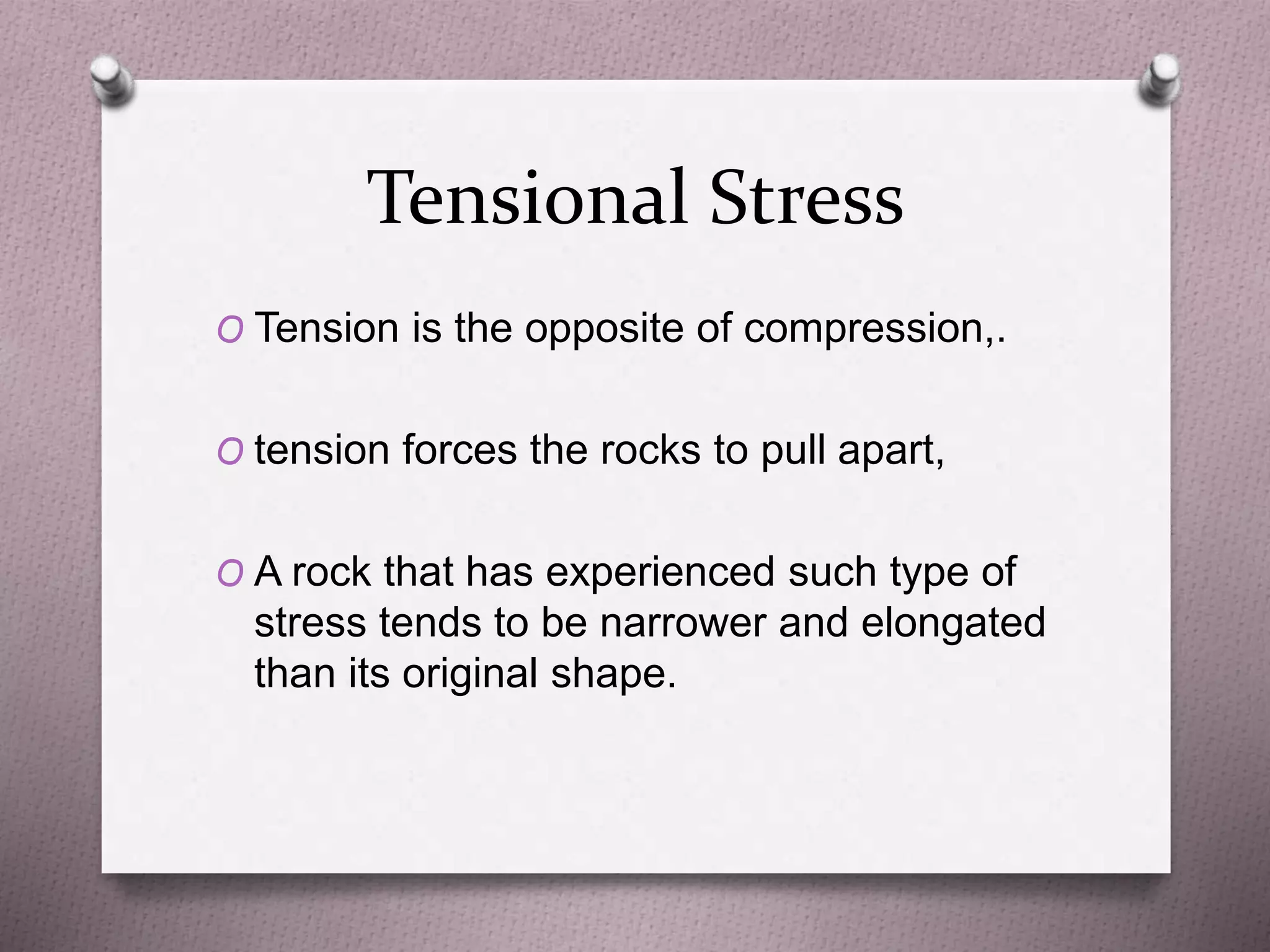 Tensional Stress

O Tension is the opposite of compression,.

O tension forces the rocks to pull apart,

O A rock that has experienced such type of stress tends to be narrower and elongated than its original shape.